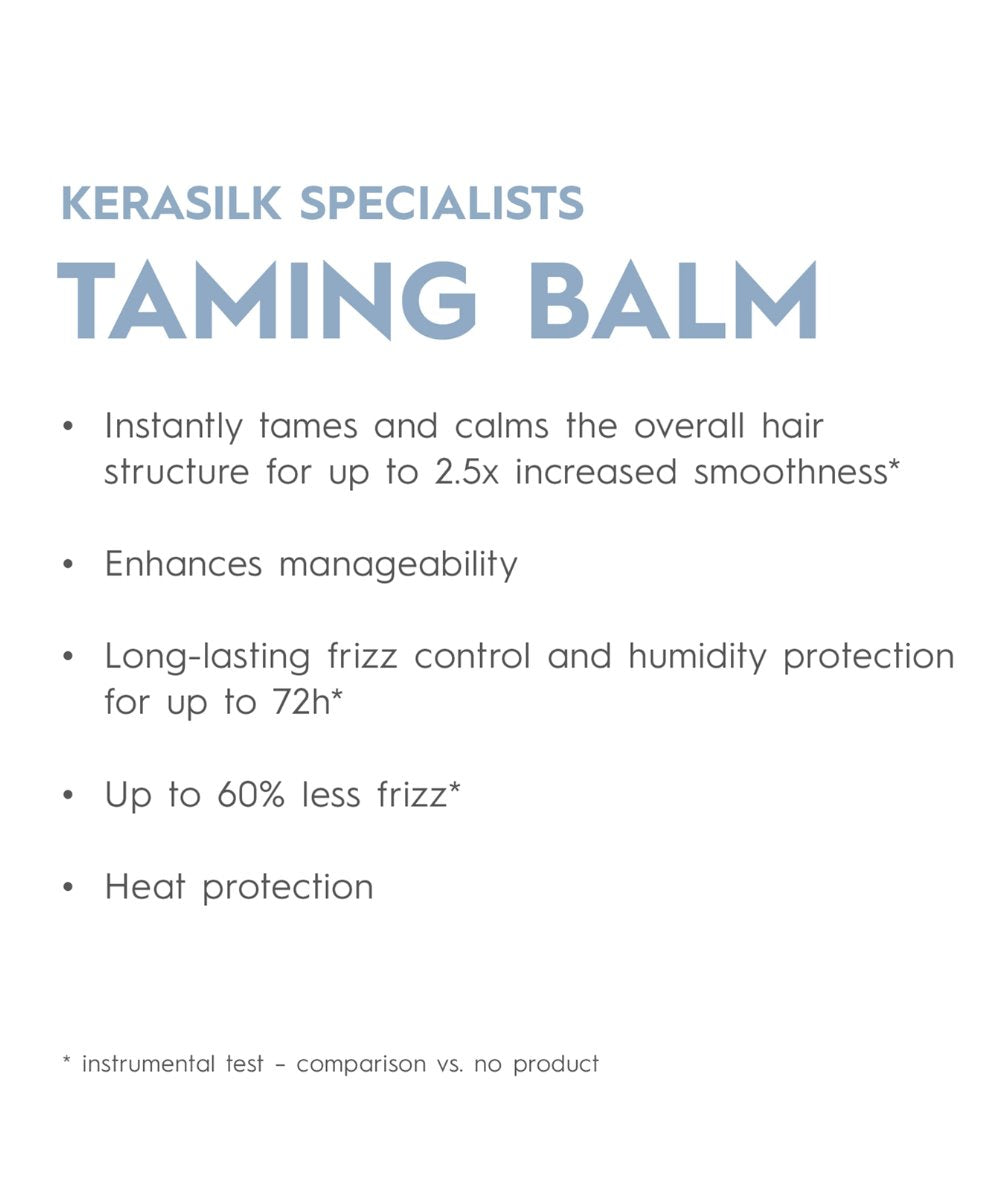 KERASILK SPECIALISTS
TAMING BALM

• Instantly tames and calms the overall hair structure for up to 2.5x increased smoothness*

• Enhances manageability

• Long-lasting frizz control and humidity protection for up to 72h*

• Up to 60% less frizz*

• Heat protection

* instrumental test – comparison vs. no product